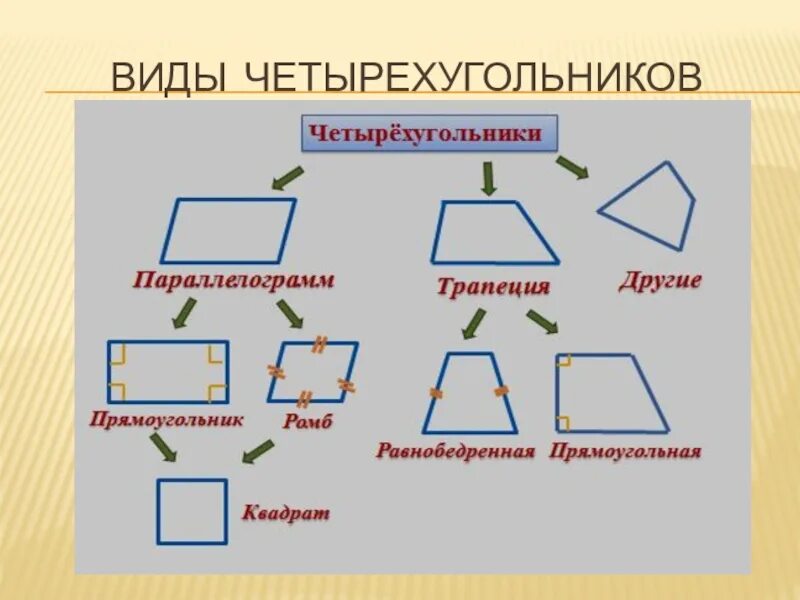 ВИДЫ ЧЕТЫРЕХУГОЛЬНИКОВ

Четырёхугольники

Параллелограмм

Трапеция

Другие

Прямоугольник

Ромб

Равнобедренная

Прямоугольная

Квадрат